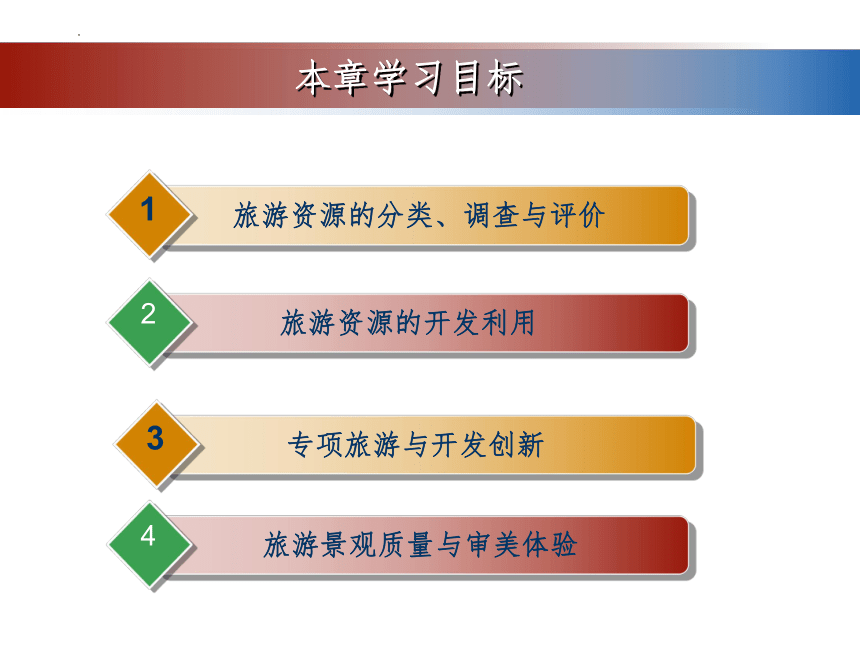 本章学习目标

1 旅游资源的分类、调查与评价

2 旅游资源的开发利用

3 专项旅游与开发创新

4 旅游景观质量与审美体验